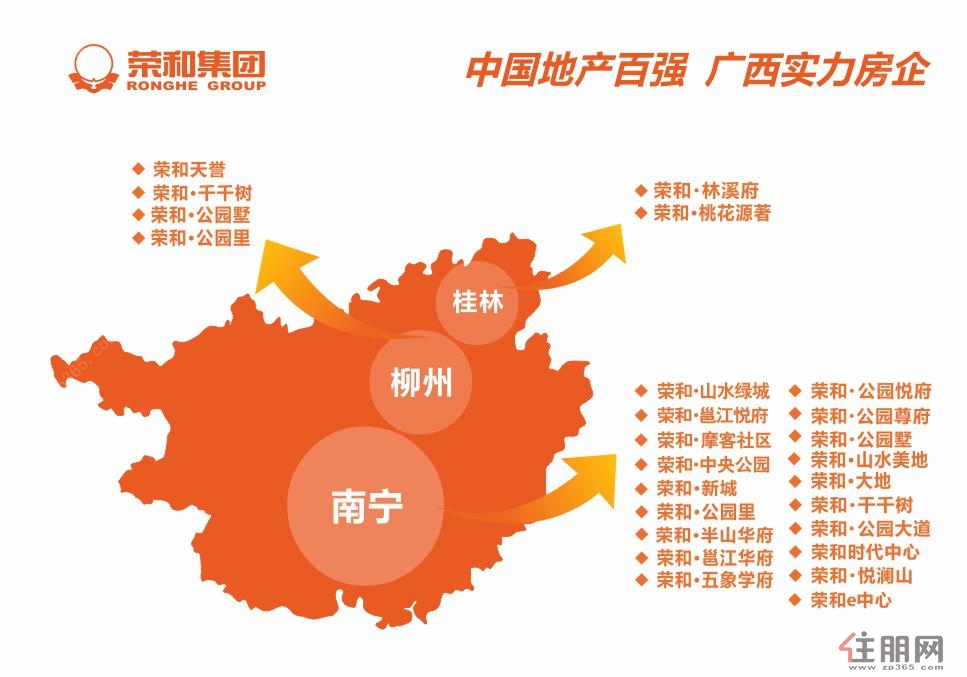 荣和集团
RONGHE GROUP

中国地产百强 广西实力房企

◆ 荣和天誉
◆ 荣和·千千树
◆ 荣和·公园墅
◆ 荣和·公园里

◆ 荣和·林溪府
◆ 荣和·桃花源著

桂林

柳州

南宁

◆ 荣和·山水绿城
◆ 荣和·邕江悦府
◆ 荣和·摩客社区
◆ 荣和·中央公园
◆ 荣和·新城
◆ 荣和·公园里
◆ 荣和·半山华府
◆ 荣和·邕江华府
◆ 荣和·五象学府

◆ 荣和·公园悦府
◆ 荣和·公园尊府
◆ 荣和·公园墅
◆ 荣和·山水美地
◆ 荣和·大地
◆ 荣和·千千树
◆ 荣和·公园大道
◆ 荣和时代中心
◆ 荣和·悦澜山
◆ 荣和e中心

住朋网
www.zp365.com